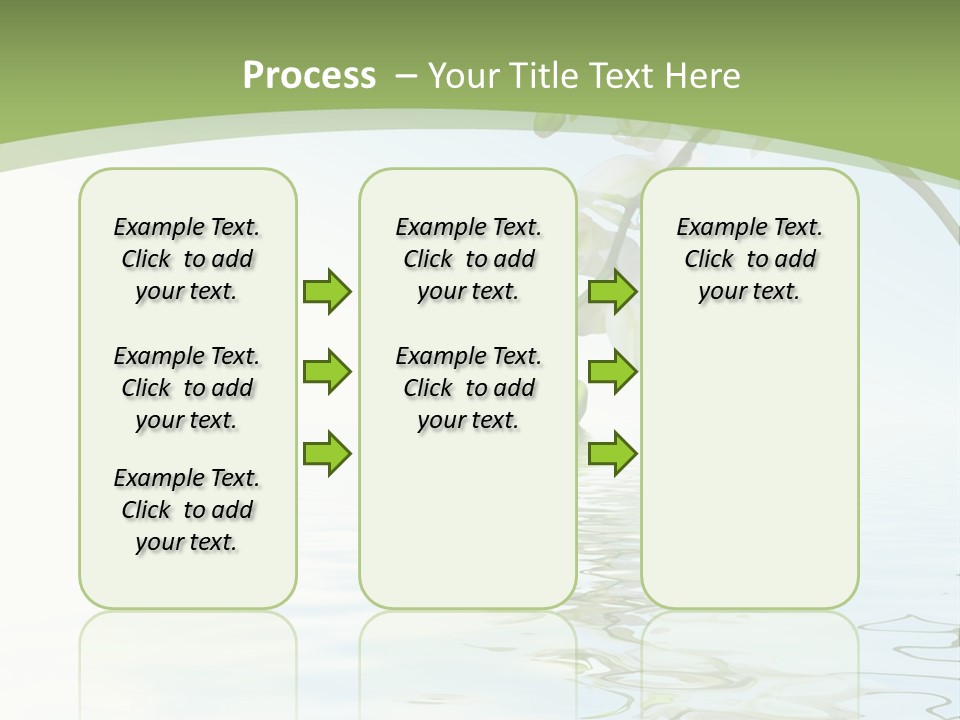 Process – Your Title Text Here

Example Text. Click to add your text.

Example Text. Click to add your text.

Example Text. Click to add your text.

Example Text. Click to add your text.

Example Text. Click to add your text.

Example Text. Click to add your text.